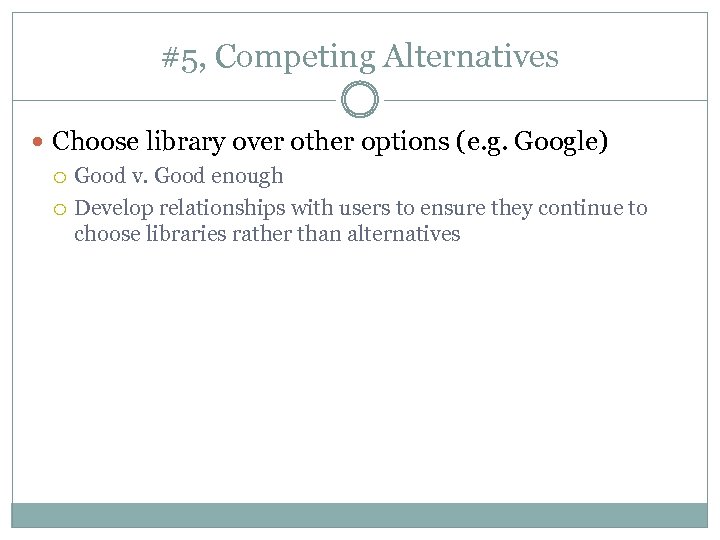 #5, Competing Alternatives

Choose library over other options (e.g. Google)
Good v. Good enough
Develop relationships with users to ensure they continue to choose libraries rather than alternatives